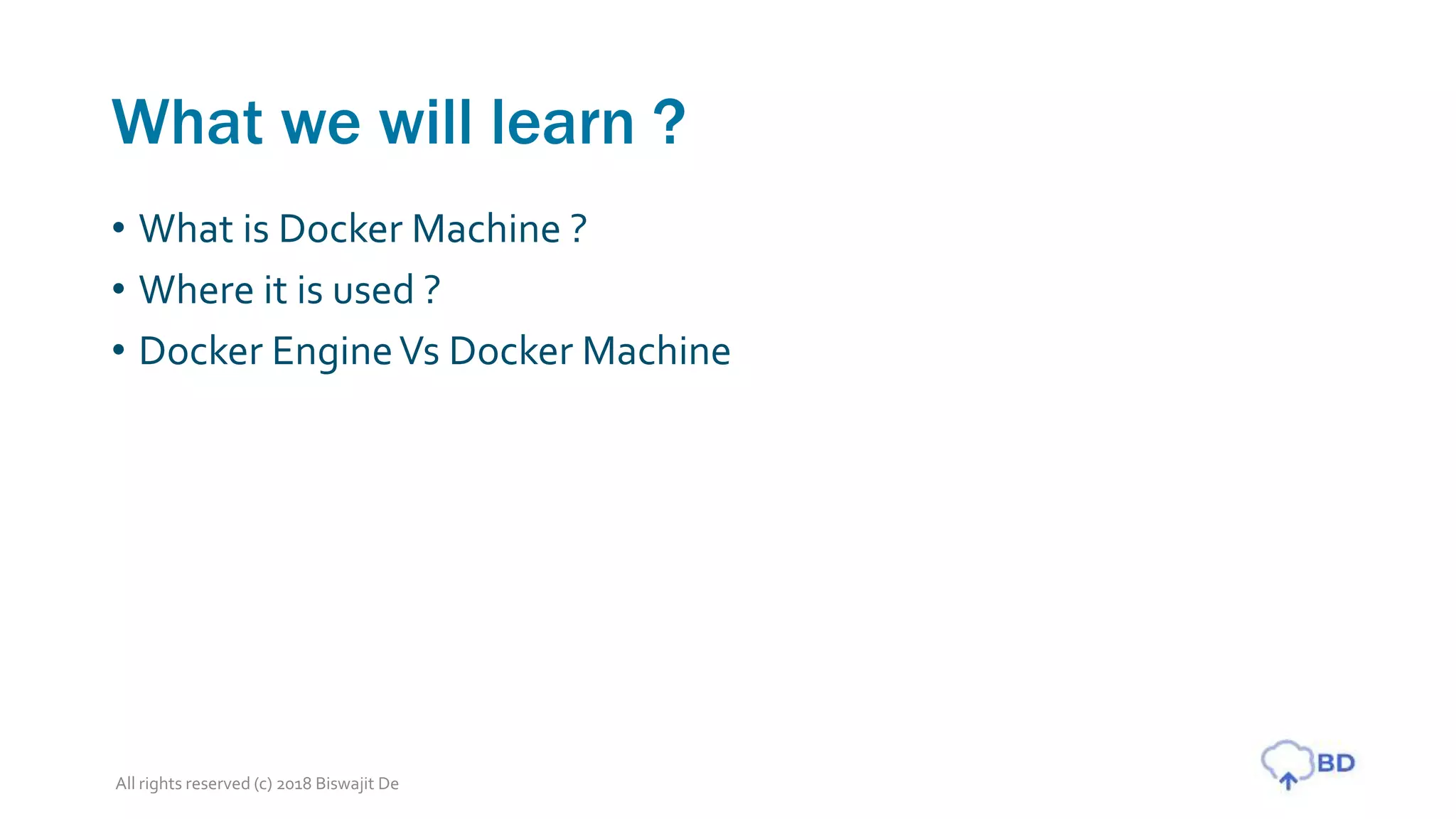 What we will learn ?

• What is Docker Machine ?
• Where it is used ?
• Docker Engine Vs Docker Machine

All rights reserved (c) 2018 Biswajit De

BD